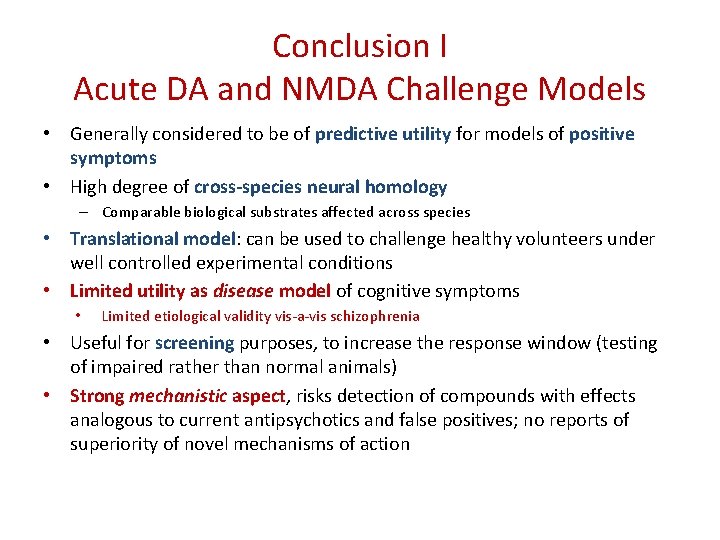 Conclusion I
Acute DA and NMDA Challenge Models

• Generally considered to be of predictive utility for models of positive symptoms
• High degree of cross-species neural homology
– Comparable biological substrates affected across species
• Translational model: can be used to challenge healthy volunteers under well controlled experimental conditions
• Limited utility as disease model of cognitive symptoms
• Limited etiological validity vis-a-vis schizophrenia
• Useful for screening purposes, to increase the response window (testing of impaired rather than normal animals)
• Strong mechanistic aspect, risks detection of compounds with effects analogous to current antipsychotics and false positives; no reports of superiority of novel mechanisms of action